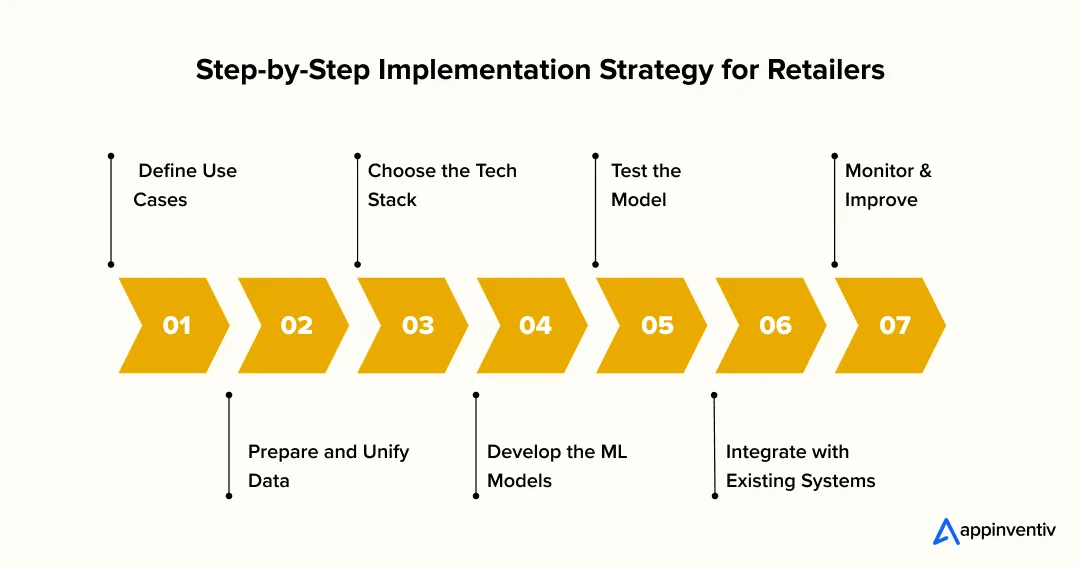 Step-by-Step Implementation Strategy for Retailers

Define Use Cases

Choose the Tech Stack

Test the Model

Monitor & Improve

01

02

03

04

05

06

07

Prepare and Unify Data

Develop the ML Models

Integrate with Existing Systems

appinventiv